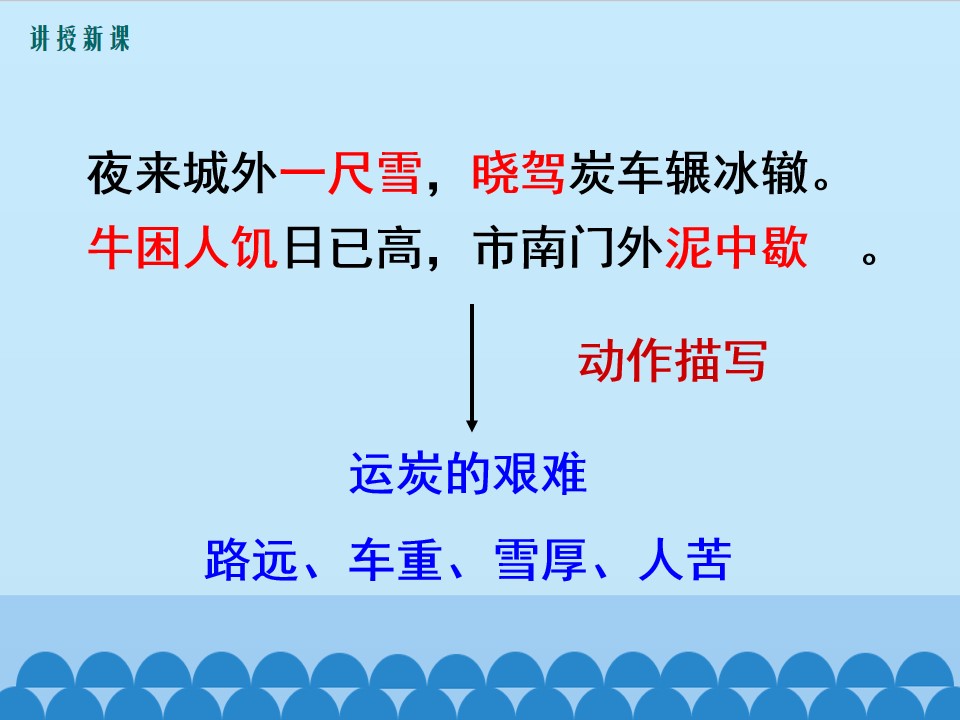 讲授新课

夜来城外一尺雪，晓驾炭车辗冰辙。

牛困人饥日已高，市南门外泥中歇 。

动作描写

运炭的艰难

路远、车重、雪厚、人苦